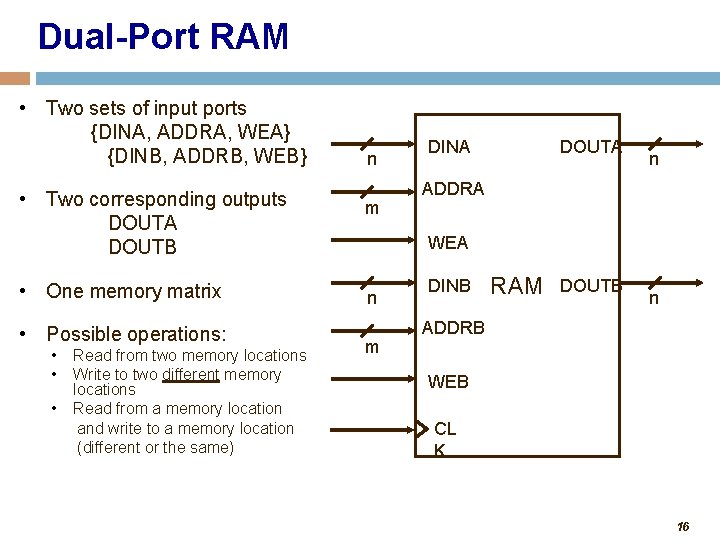 Dual-Port RAM

• Two sets of input ports
{DINA, ADDRA, WEA}
{DINB, ADDRB, WEB}

• Two corresponding outputs
DOUTA
DOUTB

• One memory matrix

• Possible operations:
  • Read from two memory locations
  • Write to two different memory locations
  • Read from a memory location and write to a memory location (different or the same)

n
m
n
m
DINA
ADDRA
WEA
DINB
ADDRB
WEB
CL
K
RAM
DOUTA
DOUTB
n
n

16